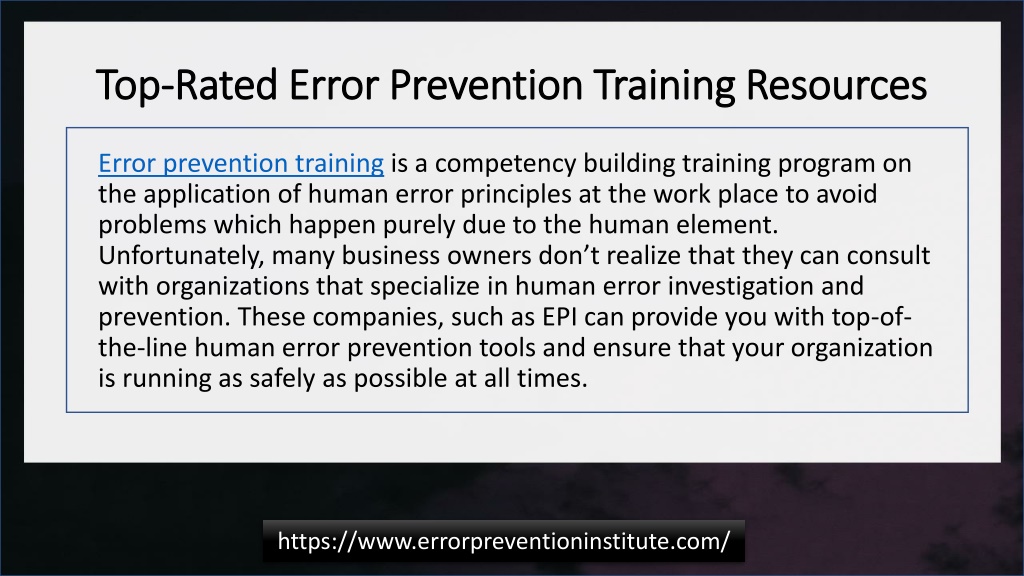 Top-Rated Error Prevention Training Resources

Error prevention training is a competency building training program on the application of human error principles at the work place to avoid problems which happen purely due to the human element. Unfortunately, many business owners don't realize that they can consult with organizations that specialize in human error investigation and prevention. These companies, such as EPI can provide you with top-of-the-line human error prevention tools and ensure that your organization is running as safely as possible at all times.

https://www.errorpreventioninstitute.com/